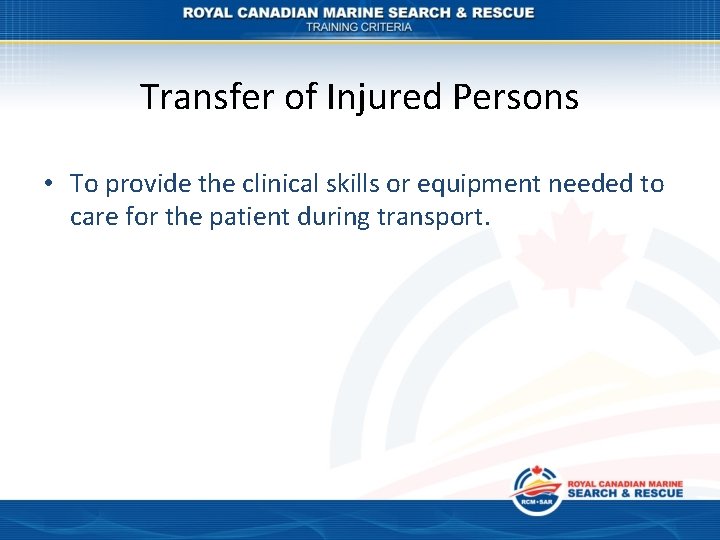 ROYAL CANADIAN MARINE SEARCH & RESCUE
TRAINING CRITERIA

Transfer of Injured Persons

• To provide the clinical skills or equipment needed to care for the patient during transport.

RCM•SAR
ROYAL CANADIAN MARINE
SEARCH & RESCUE